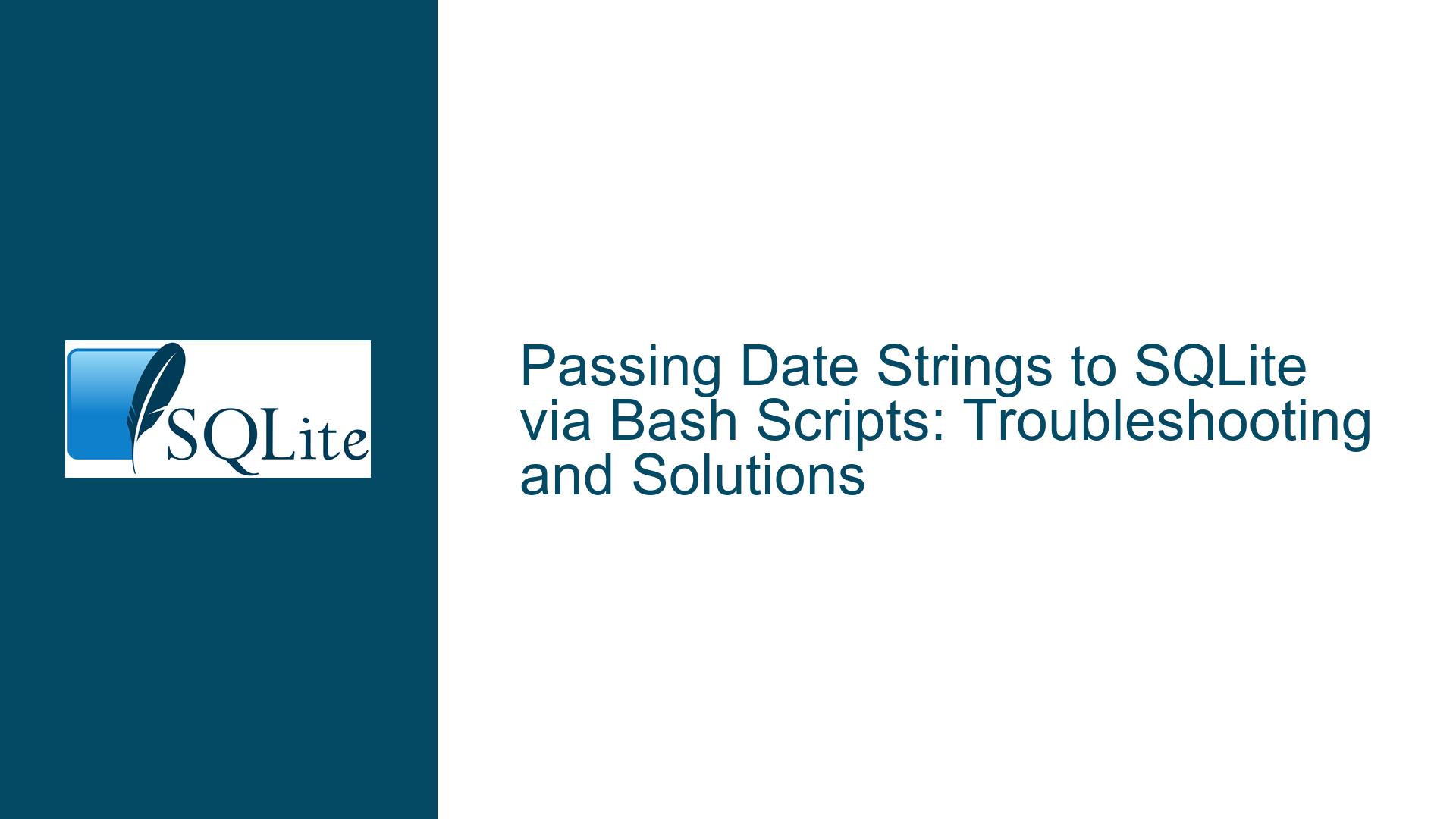 SQLite

Passing Date Strings to SQLite via Bash Scripts: Troubleshooting and Solutions